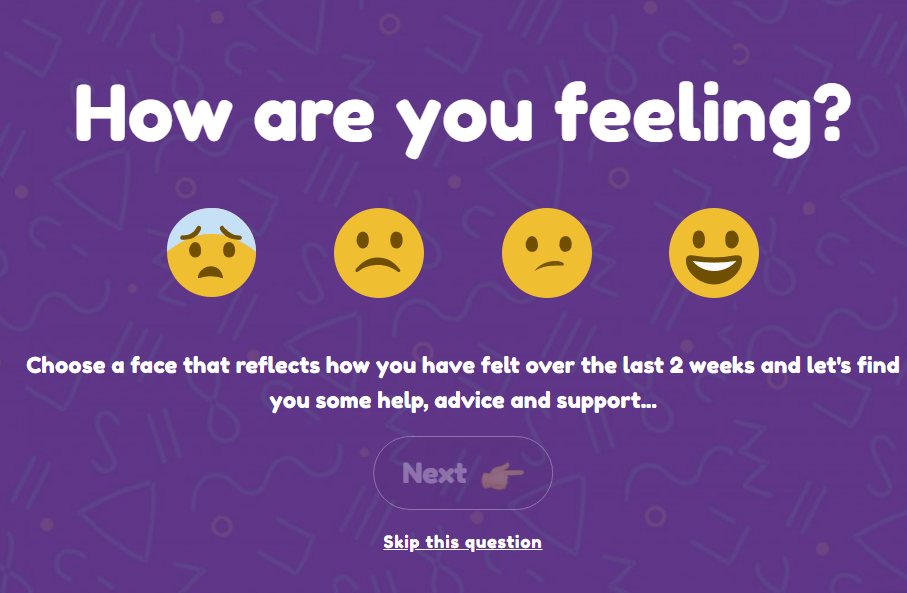 How are you feeling?

Choose a face that reflects how you have felt over the last 2 weeks and let's find you some help, advice and support...

Next

Skip this question